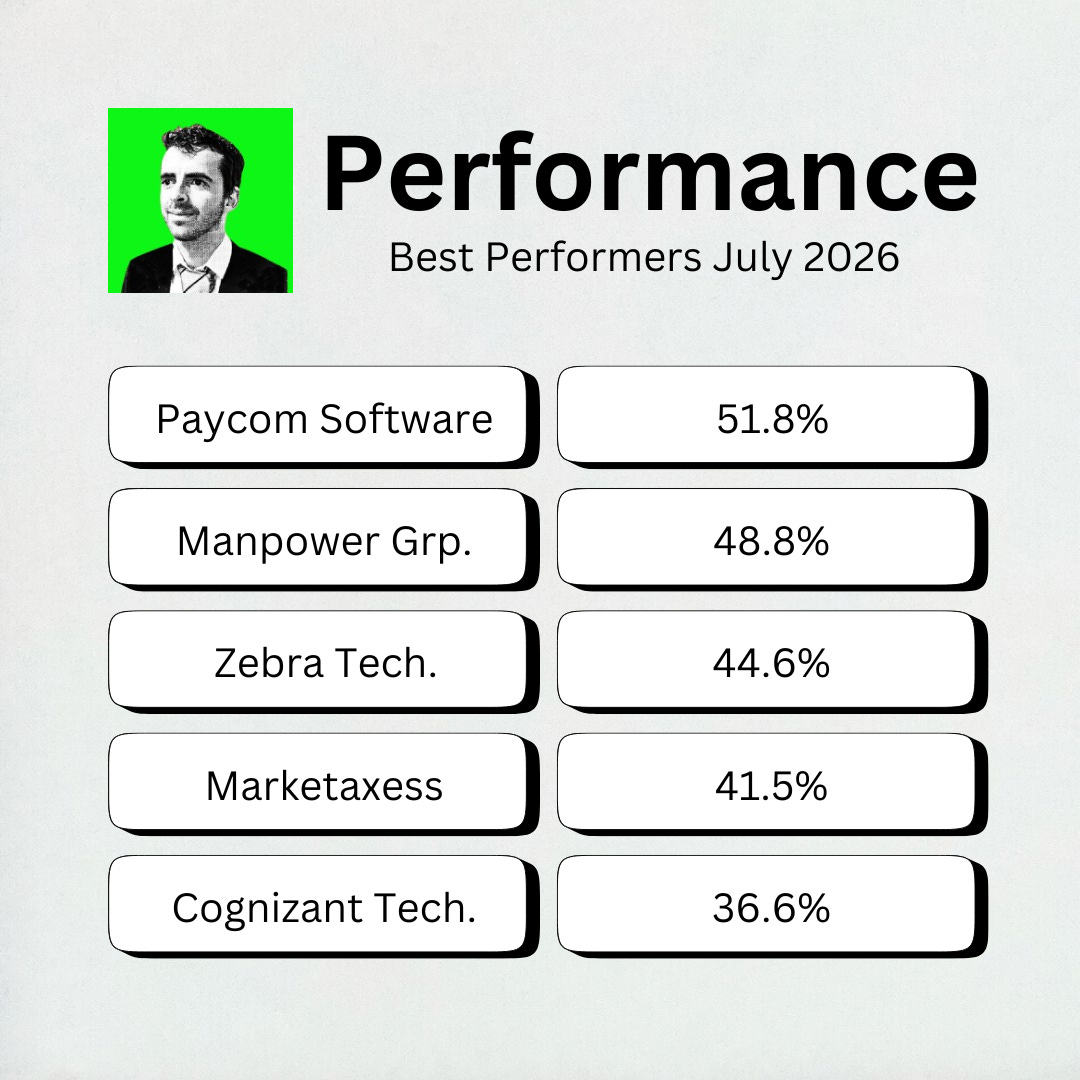 Performance

Best Performers July 2026

| Paycom Software | 51.8% |
|---|---|
| Manpower Grp. | 48.8% |
| Zebra Tech. | 44.6% |
| Marketaxess | 41.5% |
| Cognizant Tech. | 36.6% |